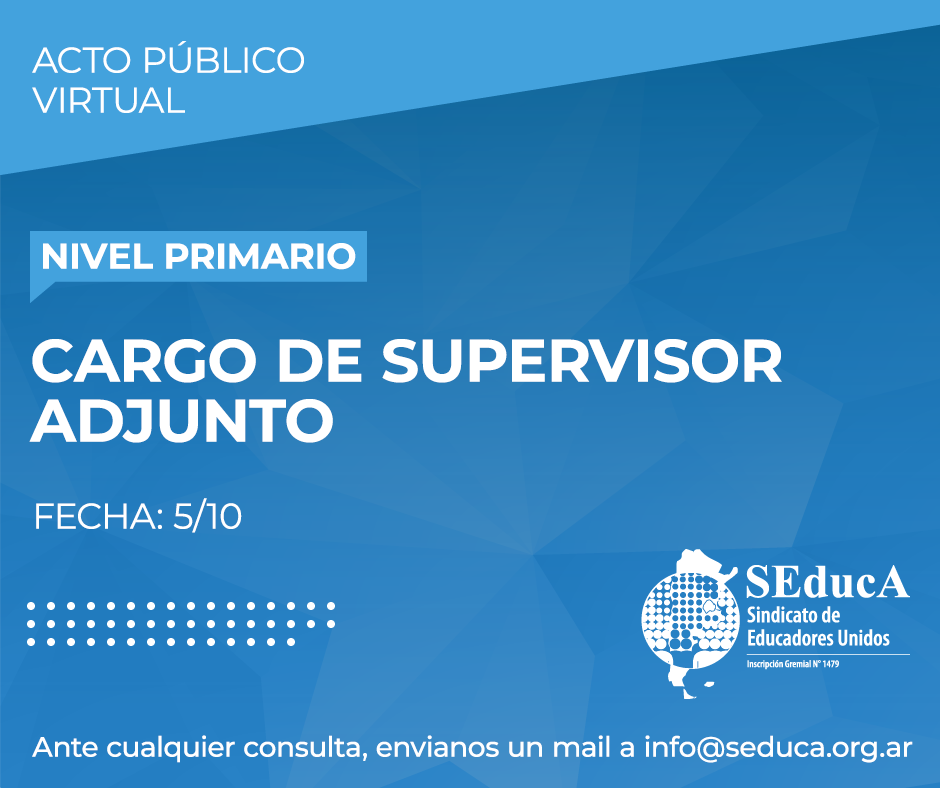 ACTO PÚBLICO VIRTUAL

NIVEL PRIMARIO

CARGO DE SUPERVISOR ADJUNTO

FECHA: 5/10

SEducA
Sindicato de Educadores Unidos
Inscripción Gremial N° 1479

Ante cualquier consulta, envianos un mail a info@seduca.org.ar